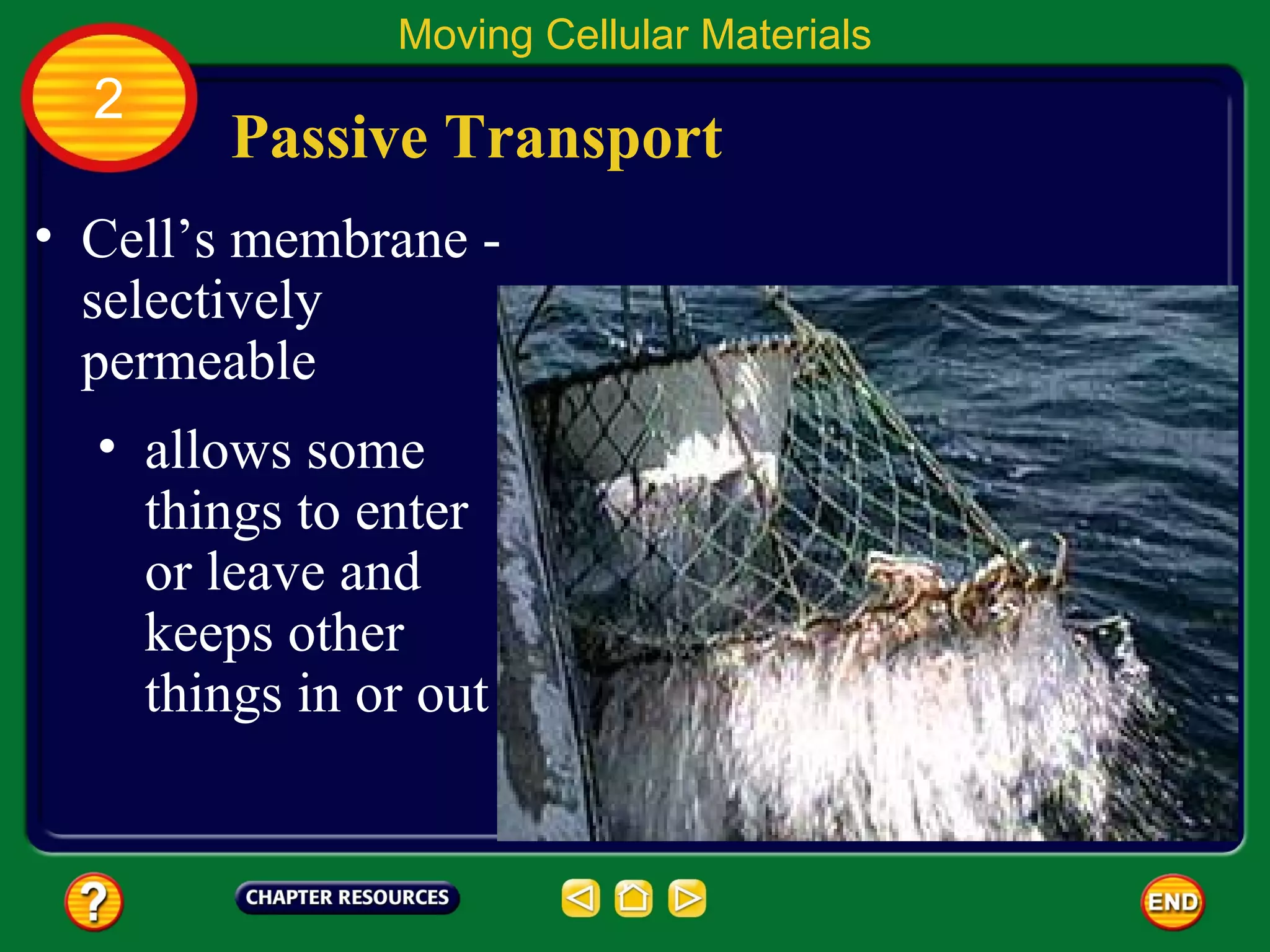 Moving Cellular Materials

2

Passive Transport

• Cell’s membrane - selectively permeable

• allows some things to enter or leave and keeps other things in or out

?

CHAPTER RESOURCES

END